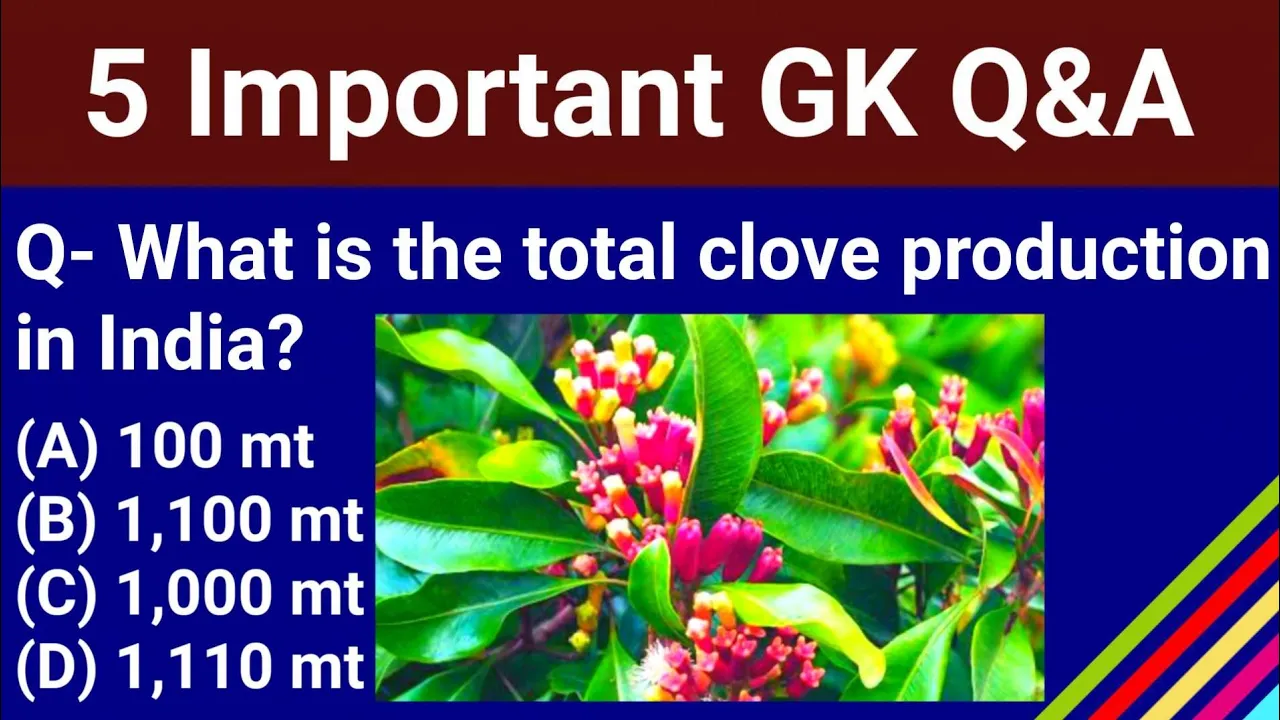 5 Important GK Q&A

Q- What is the total clove production in India?

(A) 100 mt
(B) 1,100 mt
(C) 1,000 mt
(D) 1,110 mt